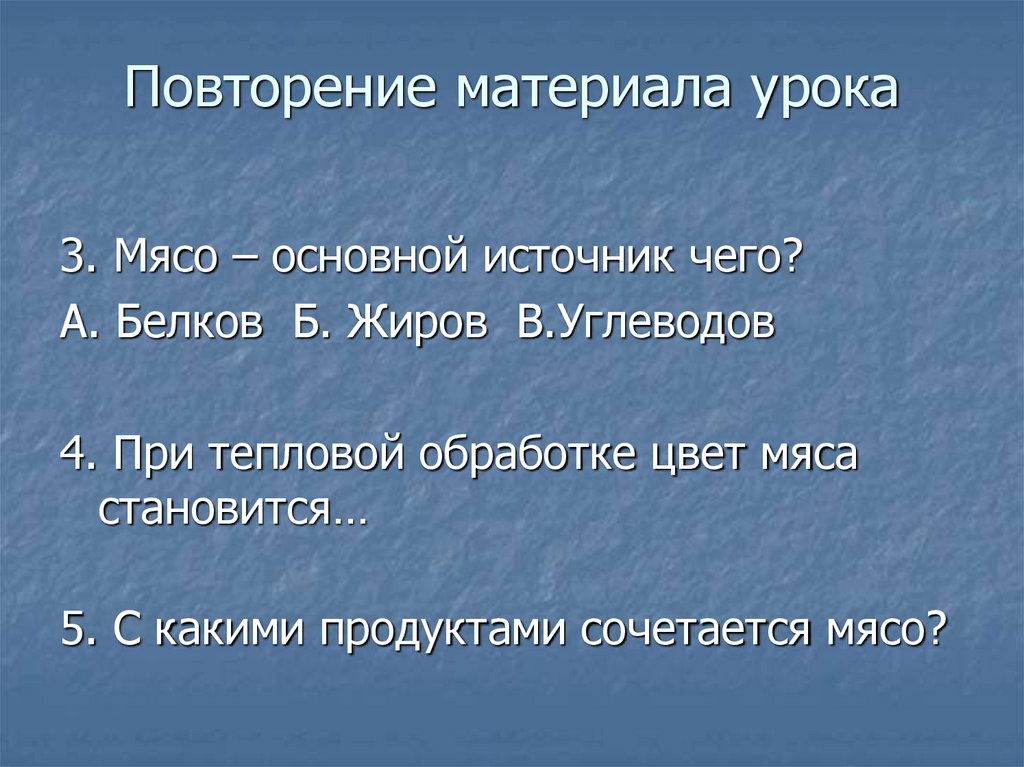 Повторение материала урока

3. Мясо – основной источник чего?
А. Белков Б. Жиров В.Углеводов

4. При тепловой обработке цвет мяса становится…

5. С какими продуктами сочетается мясо?